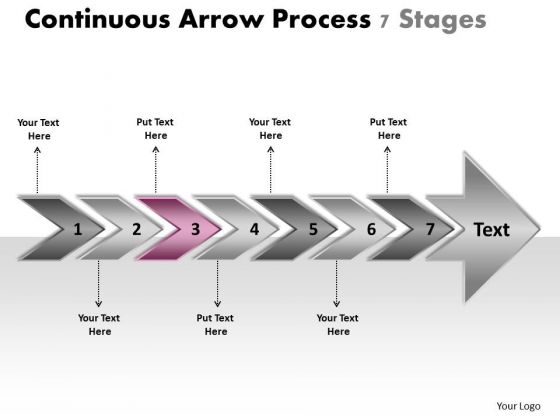 Continuous Arrow Process 7 Stages

Your Text Here

Put Text Here

Your Text Here

Put Text Here

1 2 3 4 5 6 7 Text

Your Text Here

Put Text Here

Your Text Here

Your Logo